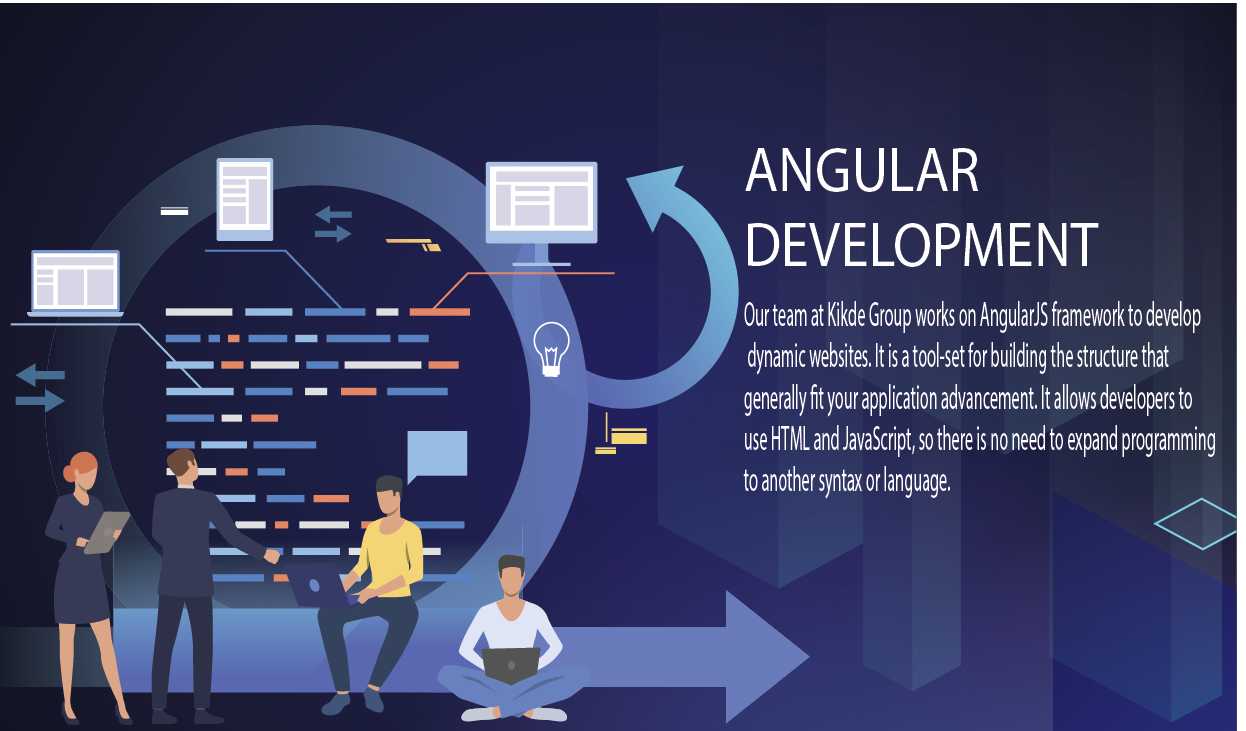 ANGULAR DEVELOPMENT

Our team at Kikde Group works on AngularJS framework to develop dynamic websites. It is a tool-set for building the structure that generally fit your application advancement. It allows developers to use HTML and JavaScript, so there is no need to expand programming to another syntax or language.